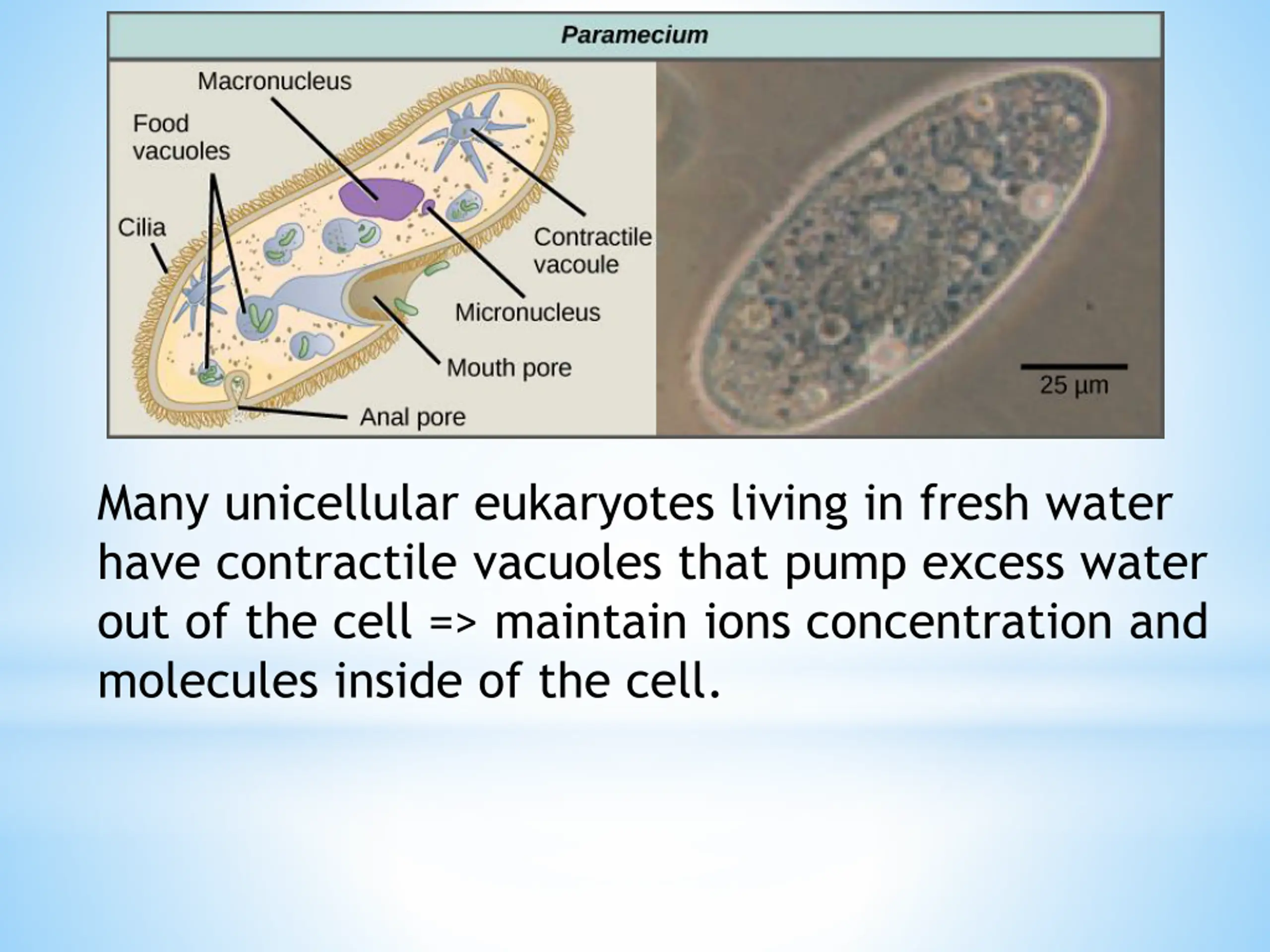 Paramecium

Macronucleus

Food vacuoles

Cilia

Contractile vacoule

Micronucleus

Mouth pore

Anal pore

25 µm

Many unicellular eukaryotes living in fresh water have contractile vacuoles that pump excess water out of the cell => maintain ions concentration and molecules inside of the cell.